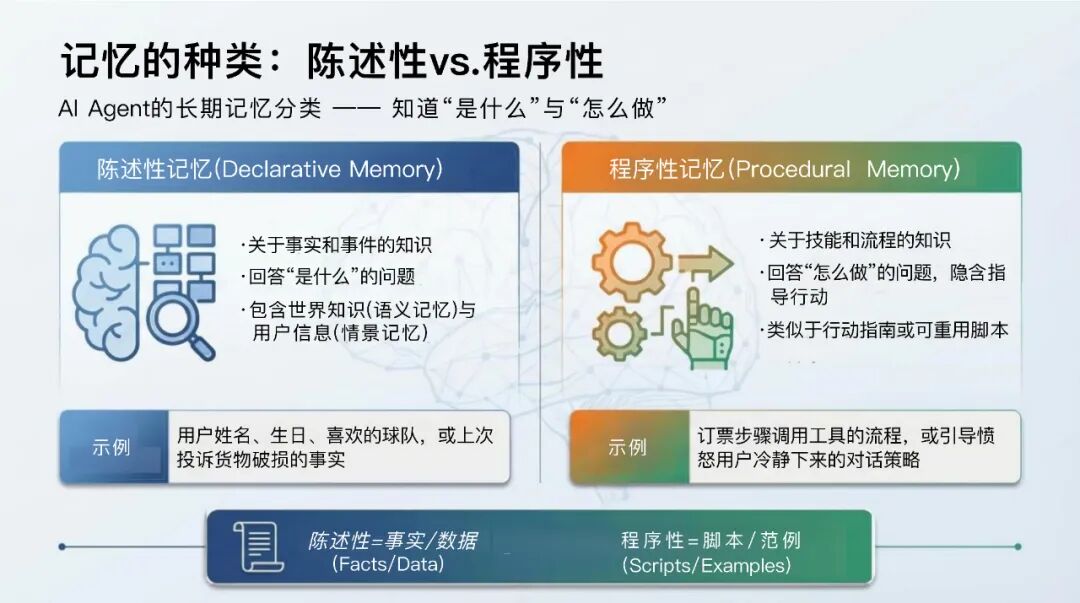 记忆的种类：陈述性vs.程序性

AI Agent的长期记忆分类 —— 知道“是什么”与“怎么做”

陈述性记忆(Declarative Memory)

·关于事实和事件的知识
·回答“是什么”的问题
·包含世界知识(语义记忆)与用户信息(情景记忆)

示例
用户姓名、生日、喜欢的球队，或上次投诉货物破损的事实

程序性记忆(Procedural Memory)

·关于技能和流程的知识
·回答“怎么做”的问题，隐含指导行动
·类似于行动指南或可重用脚本

示例
订票步骤调用工具的流程，或引导愤怒用户冷静下来的对话策略

陈述性=事实/数据
(Facts/Data)

程序性=脚本/范例
(Scripts/Examples)